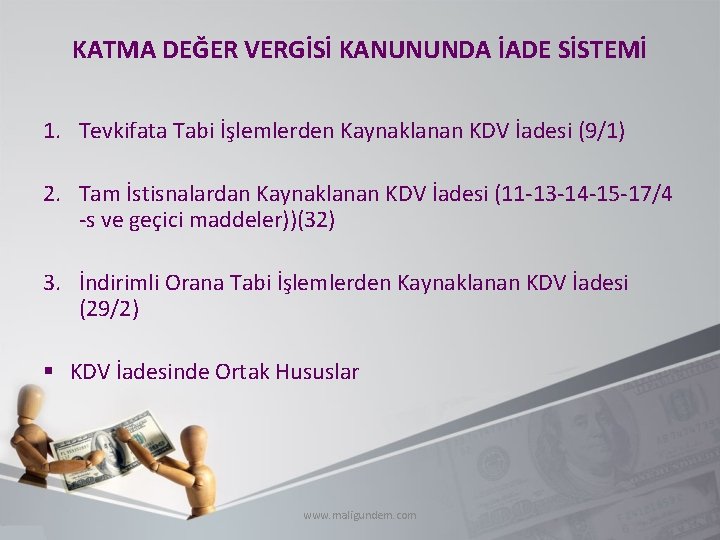 KATMA DEĞER VERGİSİ KANUNUNDA İADE SİSTEMİ

1. Tevkifata Tabi İşlemlerden Kaynaklanan KDV İadesi (9/1)

2. Tam İstisnalardan Kaynaklanan KDV İadesi (11-13-14-15-17/4 -s ve geçici maddeler))(32)

3. İndirimli Orana Tabi İşlemlerden Kaynaklanan KDV İadesi (29/2)

• KDV İadesinde Ortak Hususlar

www.maligundem.com